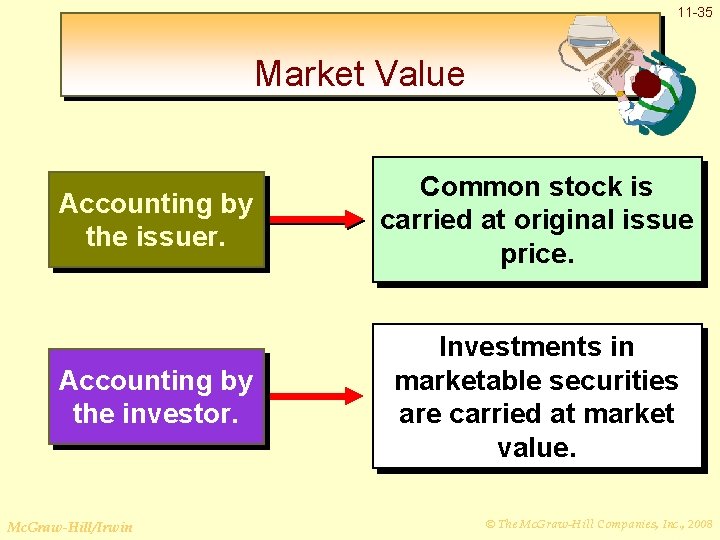 11-35

Market Value

Accounting by the issuer.

Common stock is carried at original issue price.

Accounting by the investor.

Investments in marketable securities are carried at market value.

McGraw-Hill/Irwin

© The McGraw-Hill Companies, Inc., 2008